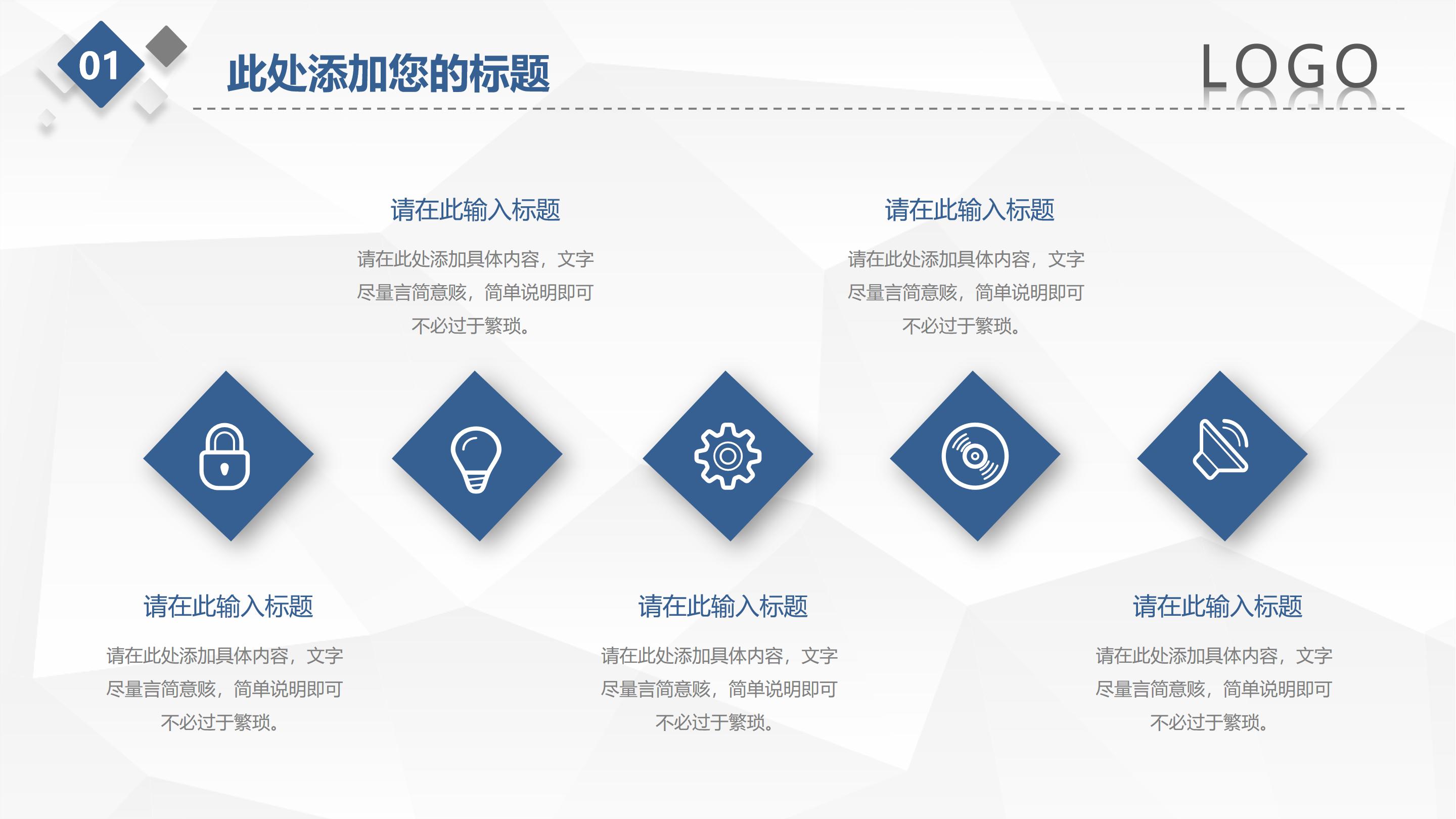 01

此处添加您的标题

LOGO

请在此输入标题

请在此处添加具体内容，文字尽量言简意赅，简单说明即可不必过于繁琐。

请在此输入标题

请在此处添加具体内容，文字尽量言简意赅，简单说明即可不必过于繁琐。

请在此输入标题

请在此处添加具体内容，文字尽量言简意赅，简单说明即可不必过于繁琐。

请在此输入标题

请在此处添加具体内容，文字尽量言简意赅，简单说明即可不必过于繁琐。

请在此输入标题

请在此处添加具体内容，文字尽量言简意赅，简单说明即可不必过于繁琐。